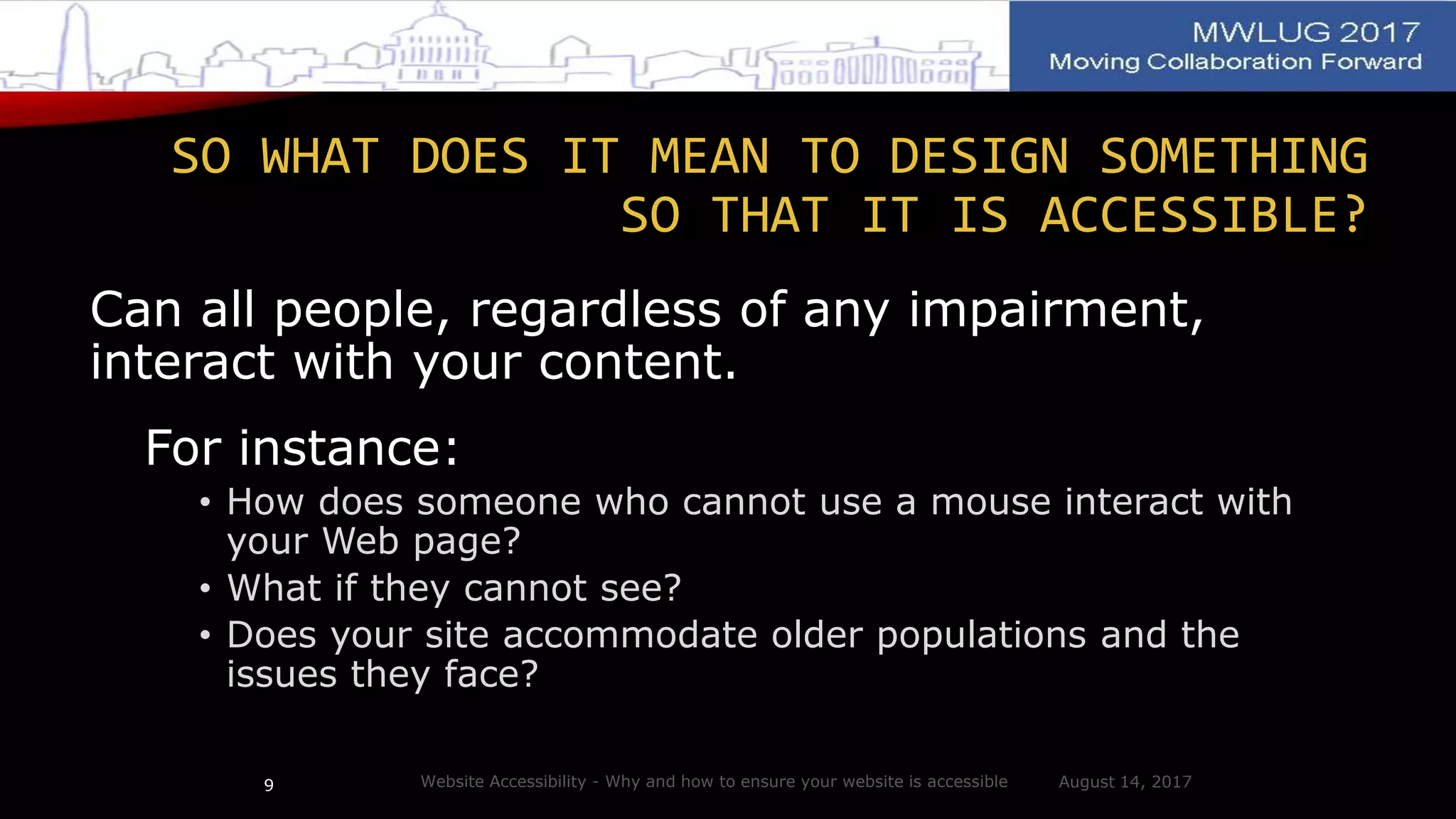 MWLUG 2017
Moving Collaboration Forward

SO WHAT DOES IT MEAN TO DESIGN SOMETHING SO THAT IT IS ACCESSIBLE?

Can all people, regardless of any impairment, interact with your content.

For instance:

• How does someone who cannot use a mouse interact with your Web page?
• What if they cannot see?
• Does your site accommodate older populations and the issues they face?

9 Website Accessibility - Why and how to ensure your website is accessible August 14, 2017